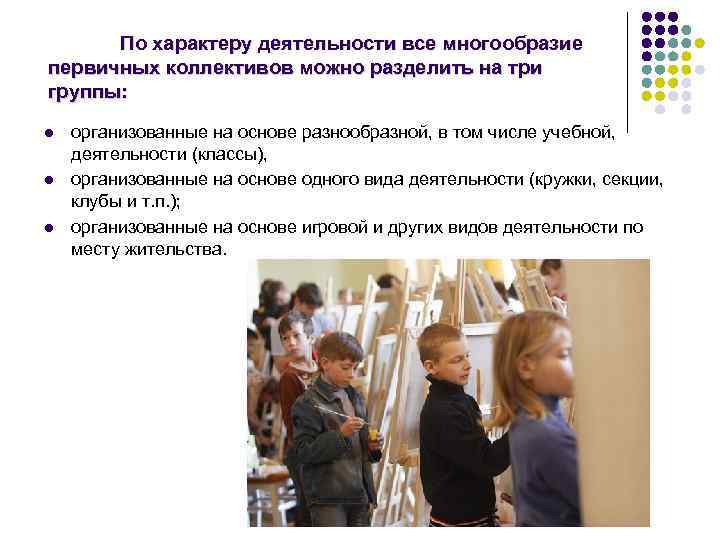 По характеру деятельности все многообразие первичных коллективов можно разделить на три группы:

- организованные на основе разнообразной, в том числе учебной, деятельности (классы),
- организованные на основе одного вида деятельности (кружки, секции, клубы и т.п.);
- организованные на основе игровой и других видов деятельности по месту жительства.